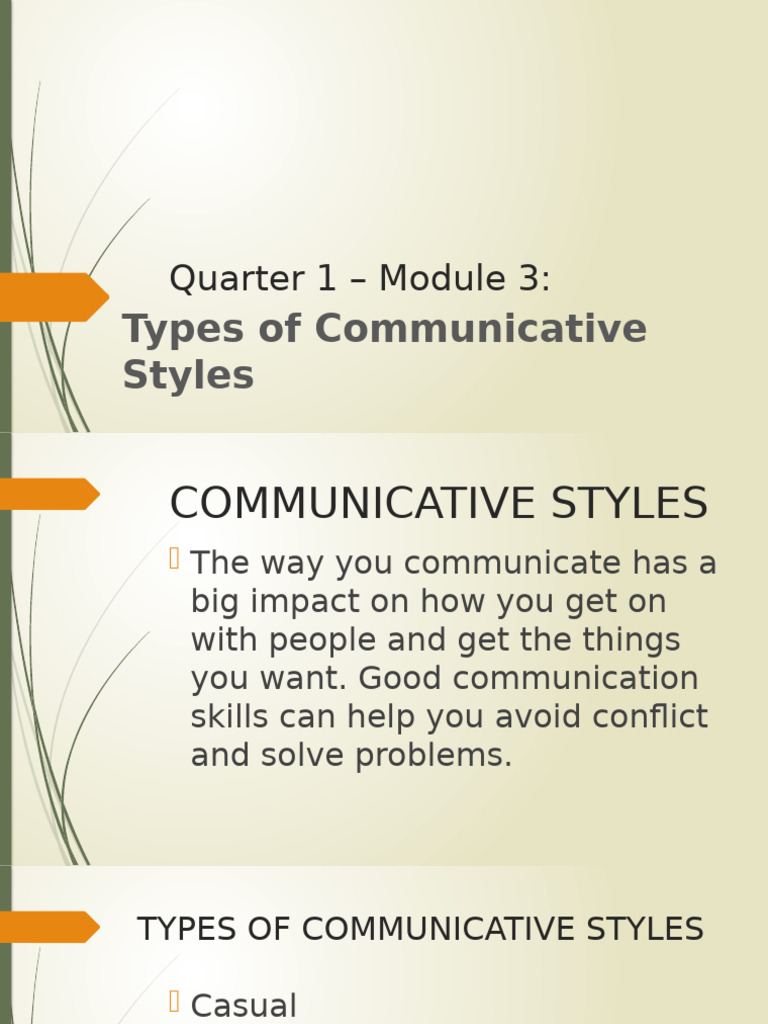 Quarter 1 – Module 3:
Types of Communicative Styles

COMMUNICATIVE STYLES

The way you communicate has a big impact on how you get on with people and get the things you want. Good communication skills can help you avoid conflict and solve problems.

TYPES OF COMMUNICATIVE STYLES

Casual